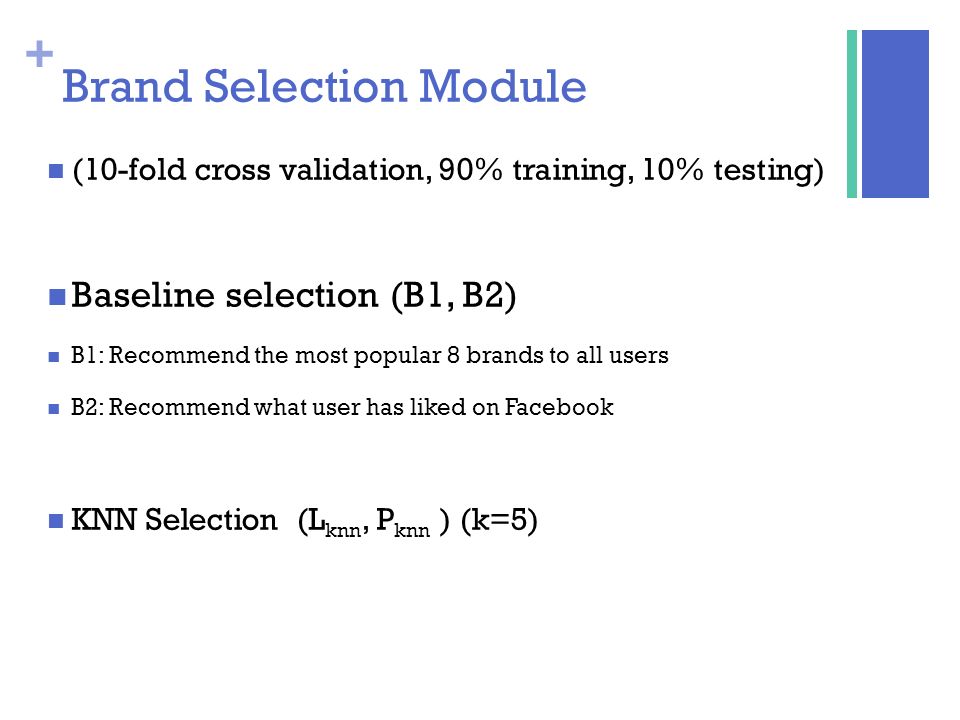 +
Brand Selection Module

(10-fold cross validation, 90% training, 10% testing)

Baseline selection (B1, B2)

B1: Recommend the most popular 8 brands to all users

B2: Recommend what user has liked on Facebook

KNN Selection ($L_{knn}$, $P_{knn}$ ) (k=5)